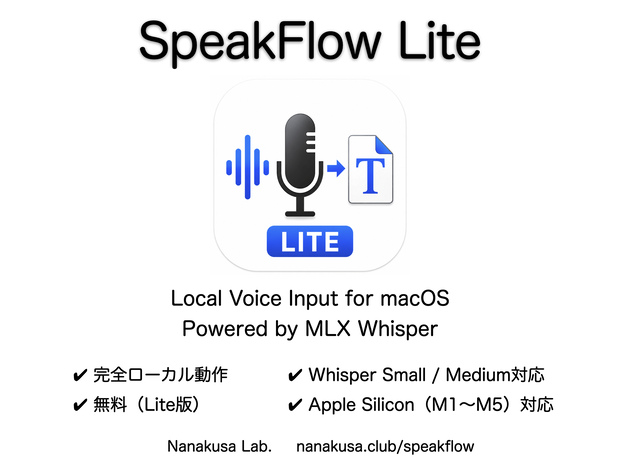 SpeakFlow Lite

T

LITE

Local Voice Input for macOS
Powered by MLX Whisper

✔ 完全ローカル動作
✔ 無料（Lite版）

✔ Whisper Small / Medium対応
✔ Apple Silicon（M1〜M5）対応

Nanakusa Lab. nanakusa.club/speakflow